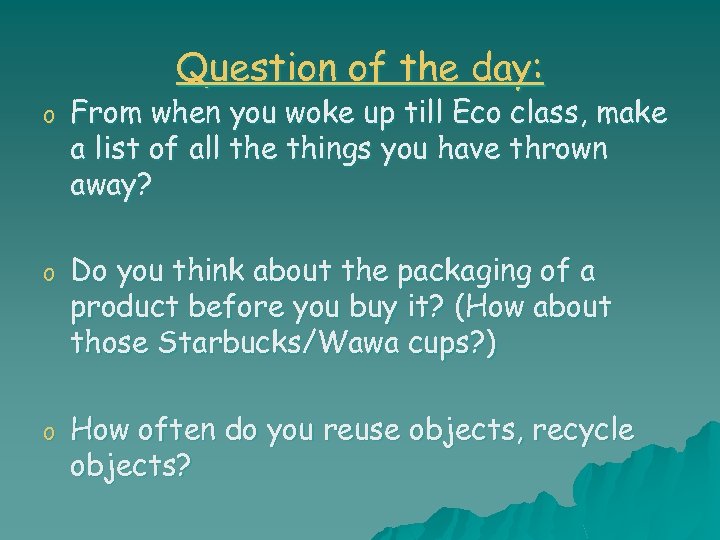 Question of the day:

o From when you woke up till Eco class, make a list of all the things you have thrown away?

o Do you think about the packaging of a product before you buy it? (How about those Starbucks/Wawa cups?)

o How often do you reuse objects, recycle objects?